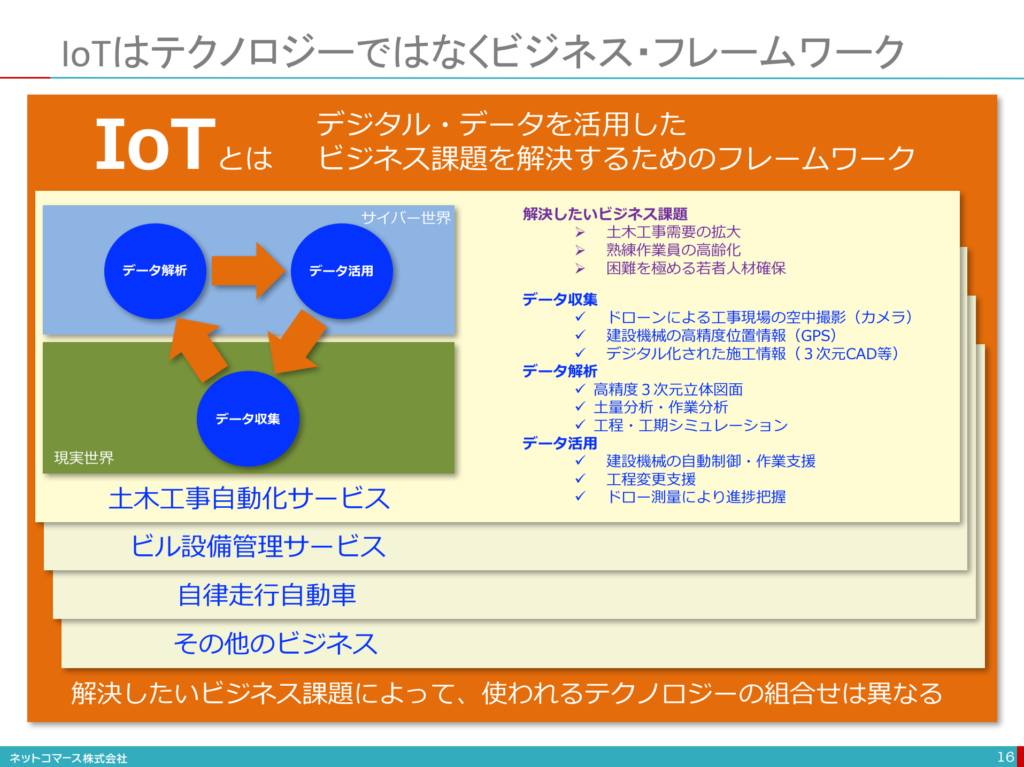 IoTはテクノロジーではなくビジネス・フレームワーク

IoTとは　デジタル・データを活用した ビジネス課題を解決するためのフレームワーク

サイバー世界

データ解析

データ活用

データ収集

現実世界

解決したいビジネス課題
➢ 土木工事需要の拡大
➢ 熟練作業員の高齢化
➢ 困難を極める若者人材確保

データ収集
✓ ドローンによる工事現場の空中撮影（カメラ）
✓ 建設機械の高精度位置情報（GPS）
✓ デジタル化された施工情報（３次元CAD等）

データ解析
✓ 高精度３次元立体図面
✓ 土量分析・作業分析
✓ 工程・工期シミュレーション

データ活用
✓ 建設機械の自動制御・作業支援
✓ 工程変更支援
✓ ドロー測量により進捗把握

土木工事自動化サービス

ビル設備管理サービス

自律走行自動車

その他のビジネス

解決したいビジネス課題によって、使われるテクノロジーの組合せは異なる

ネットコマース株式会社

16